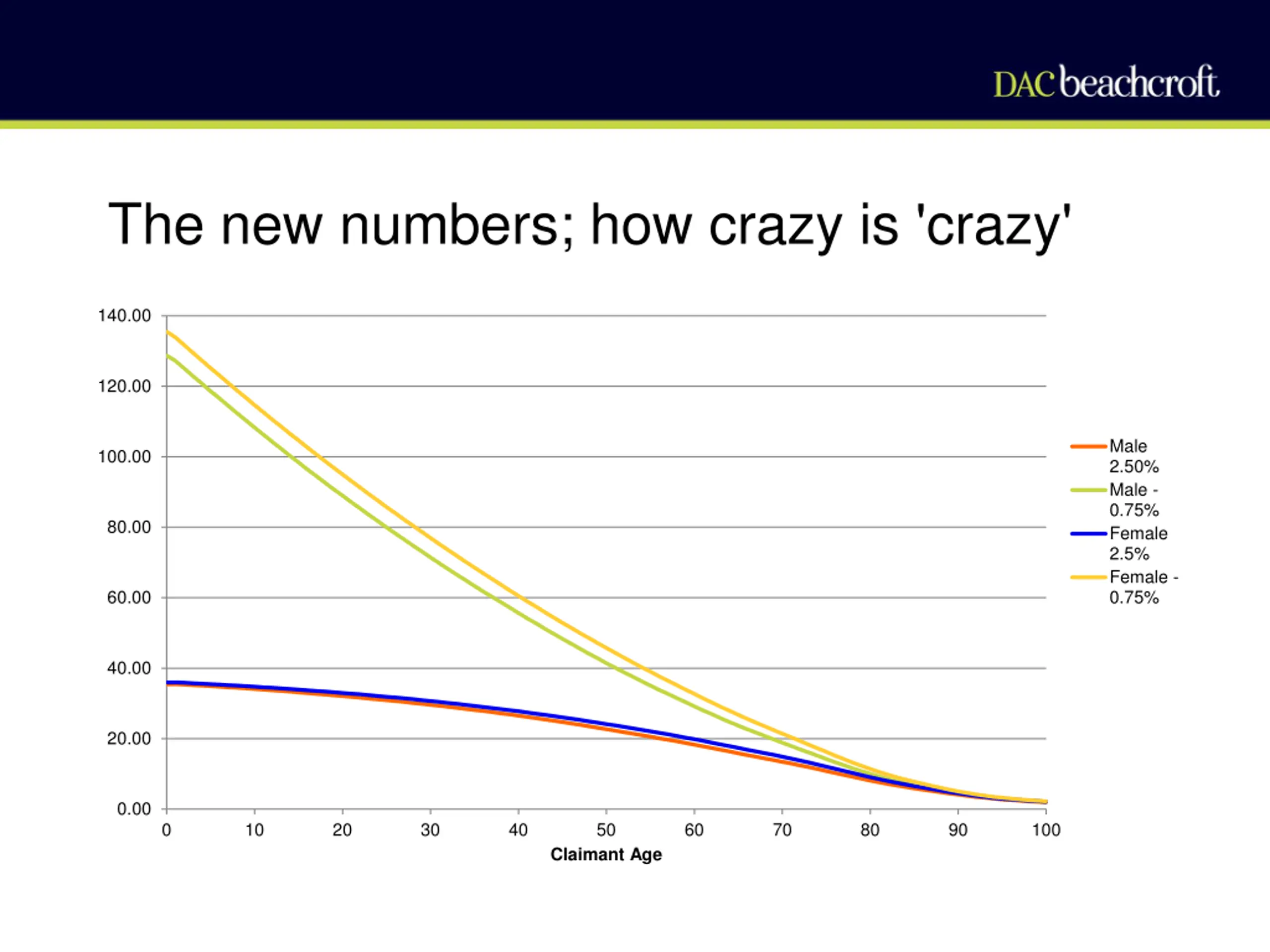 DAC beachcroft

The new numbers; how crazy is 'crazy'

140.00
120.00
100.00
80.00
60.00
40.00
20.00
0.00

0 10 20 30 40 50 60 70 80 90 100

Claimant Age

Male 2.50%
Male - 0.75%
Female 2.5%
Female - 0.75%